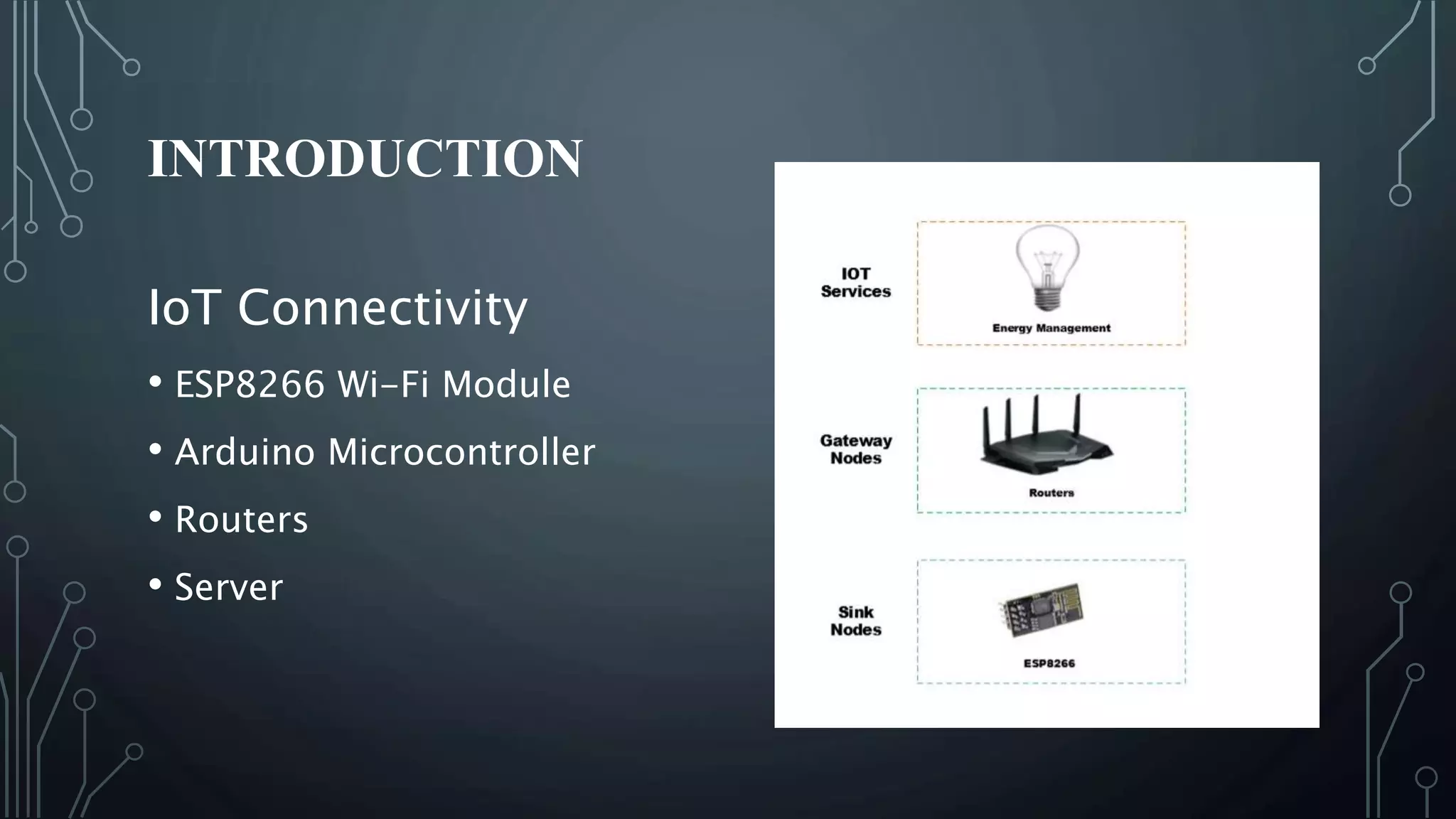 INTRODUCTION

IoT Connectivity

• ESP8266 Wi-Fi Module
• Arduino Microcontroller
• Routers
• Server

IOT Services

Energy Management

Gateway Nodes

Routers

Sink Nodes

ESP8266